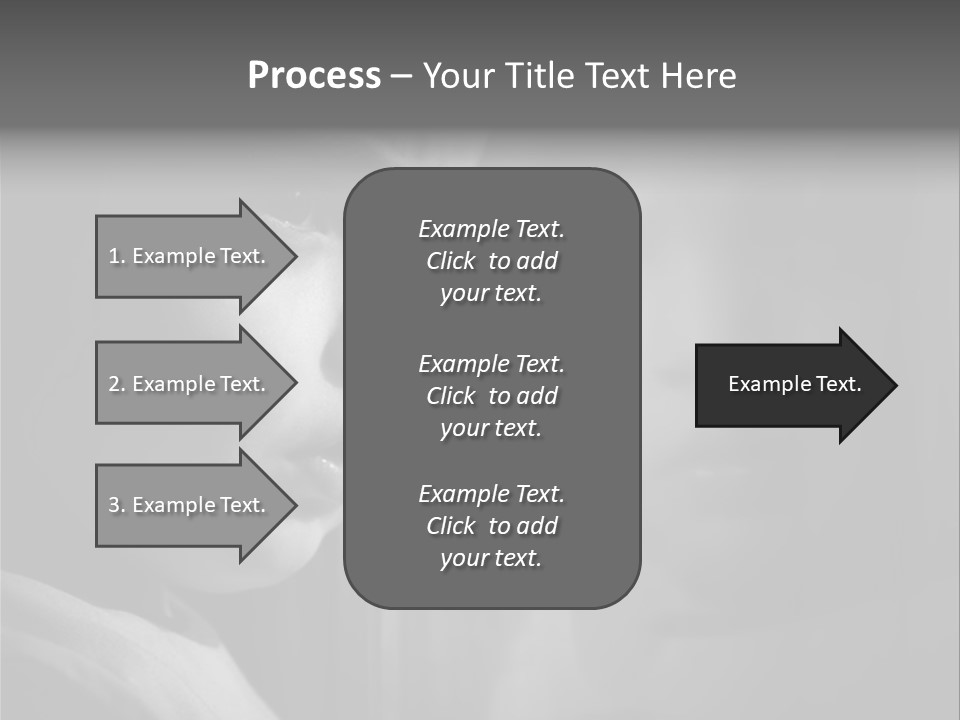 Process – Your Title Text Here

1. Example Text.

2. Example Text.

3. Example Text.

Example Text. Click to add your text.

Example Text. Click to add your text.

Example Text. Click to add your text.

Example Text.